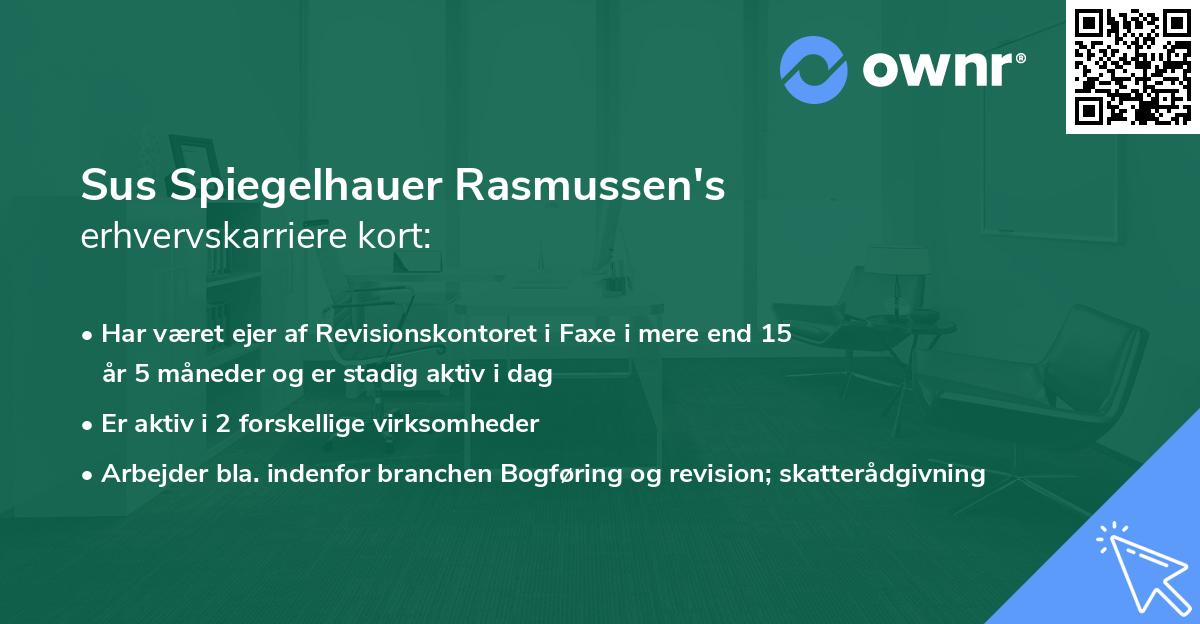 ownr®

Sus Spiegelhauer Rasmussen's
erhvervskarriere kort:

• Har været ejer af Revisionskontoret i Faxe i mere end 15 år 5 måneder og er stadig aktiv i dag

• Er aktiv i 2 forskellige virksomheder

• Arbejder bla. indenfor branchen Bogføring og revision; skatterådgivning